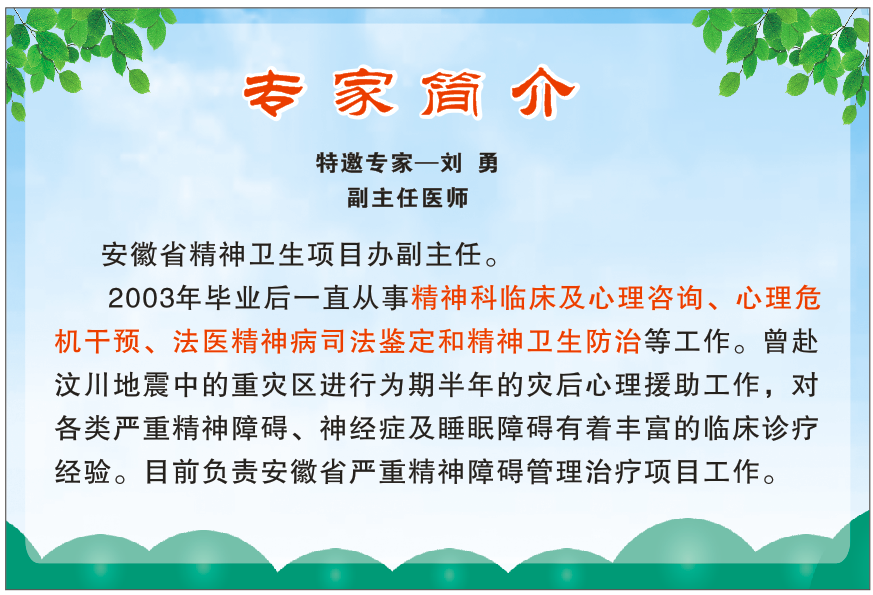 专家简介

特邀专家—刘 勇
副主任医师

安徽省精神卫生项目办副主任。

2003年毕业后一直从事精神科临床及心理咨询、心理危机干预、法医精神病司法鉴定和精神卫生防治等工作。曾赴汶川地震中的重灾区进行为期半年的灾后心理援助工作，对各类严重精神障碍、神经症及睡眠障碍有着丰富的临床诊疗经验。目前负责安徽省严重精神障碍管理治疗项目工作。